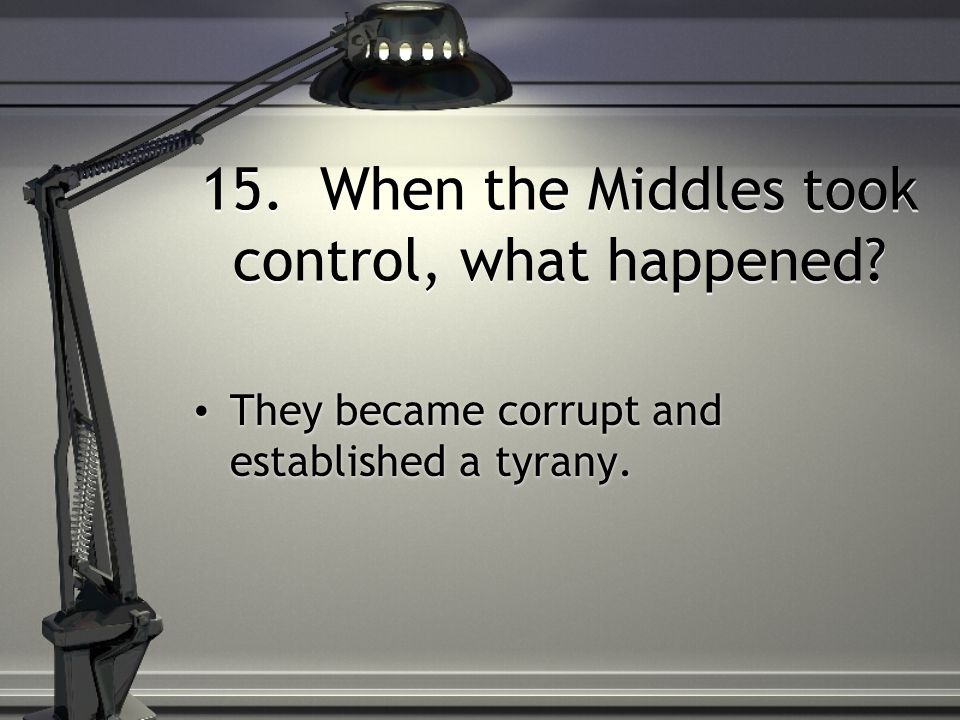 15. When the Middles took control, what happened?

• They became corrupt and established a tyrany.